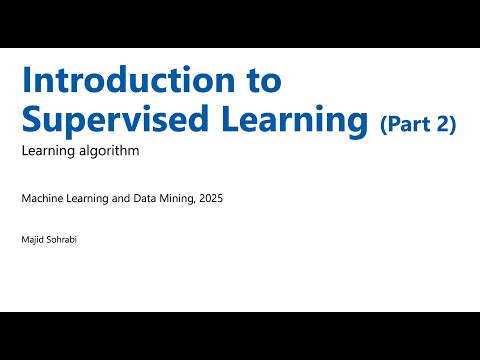 Introduction to Supervised Learning (Part 2)

Learning algorithm

Machine Learning and Data Mining, 2025

Majid Sohrabi